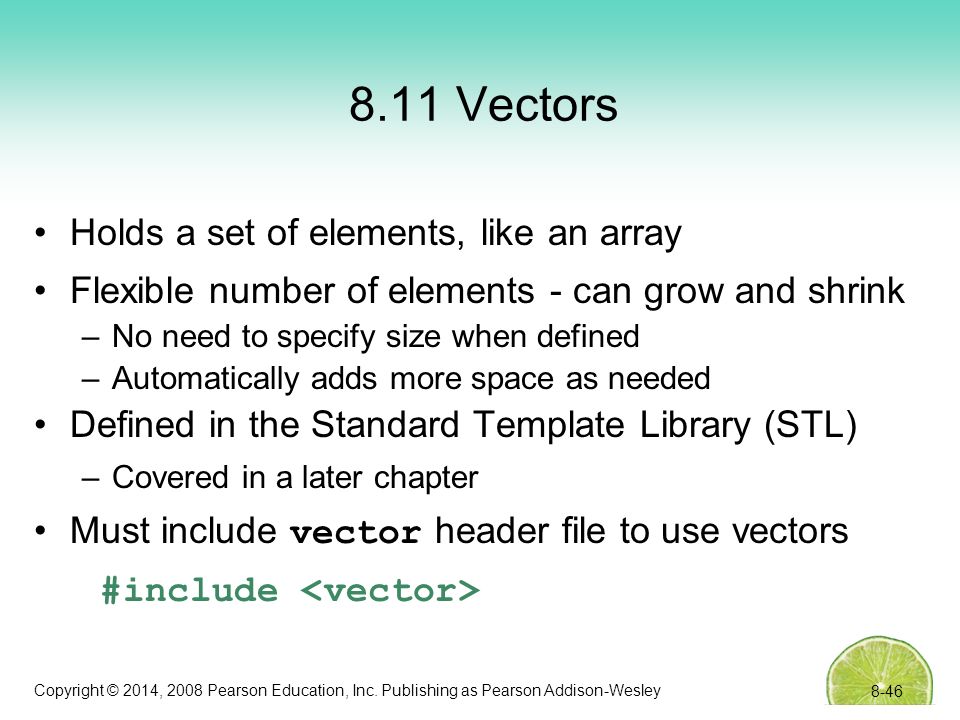 8.11 Vectors

• Holds a set of elements, like an array

• Flexible number of elements - can grow and shrink
– No need to specify size when defined
– Automatically adds more space as needed

• Defined in the Standard Template Library (STL)
– Covered in a later chapter

• Must include vector header file to use vectors

#include <vector>

Copyright © 2014, 2008 Pearson Education, Inc. Publishing as Pearson Addison-Wesley

8-46